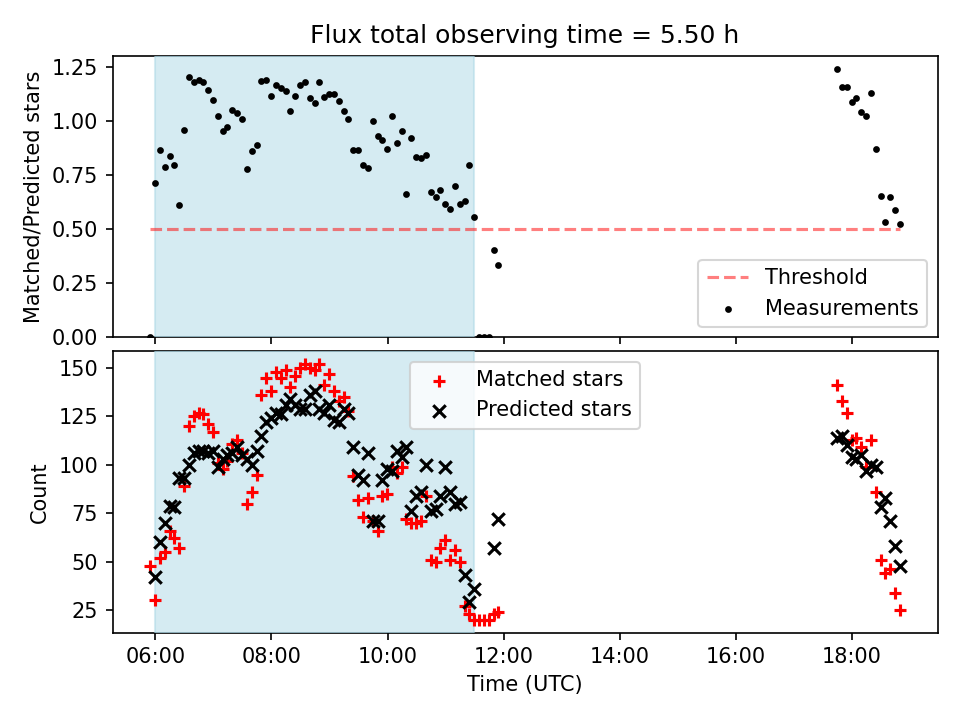 Flux total observing time = 5.50 h

Matched/Predicted stars

1.25
1.00
0.75
0.50
0.25
0.00

Threshold
Measurements

Count

150
125
100
75
50
25

Matched stars
Predicted stars

06:00
08:00
10:00
12:00
14:00
16:00
18:00

Time (UTC)